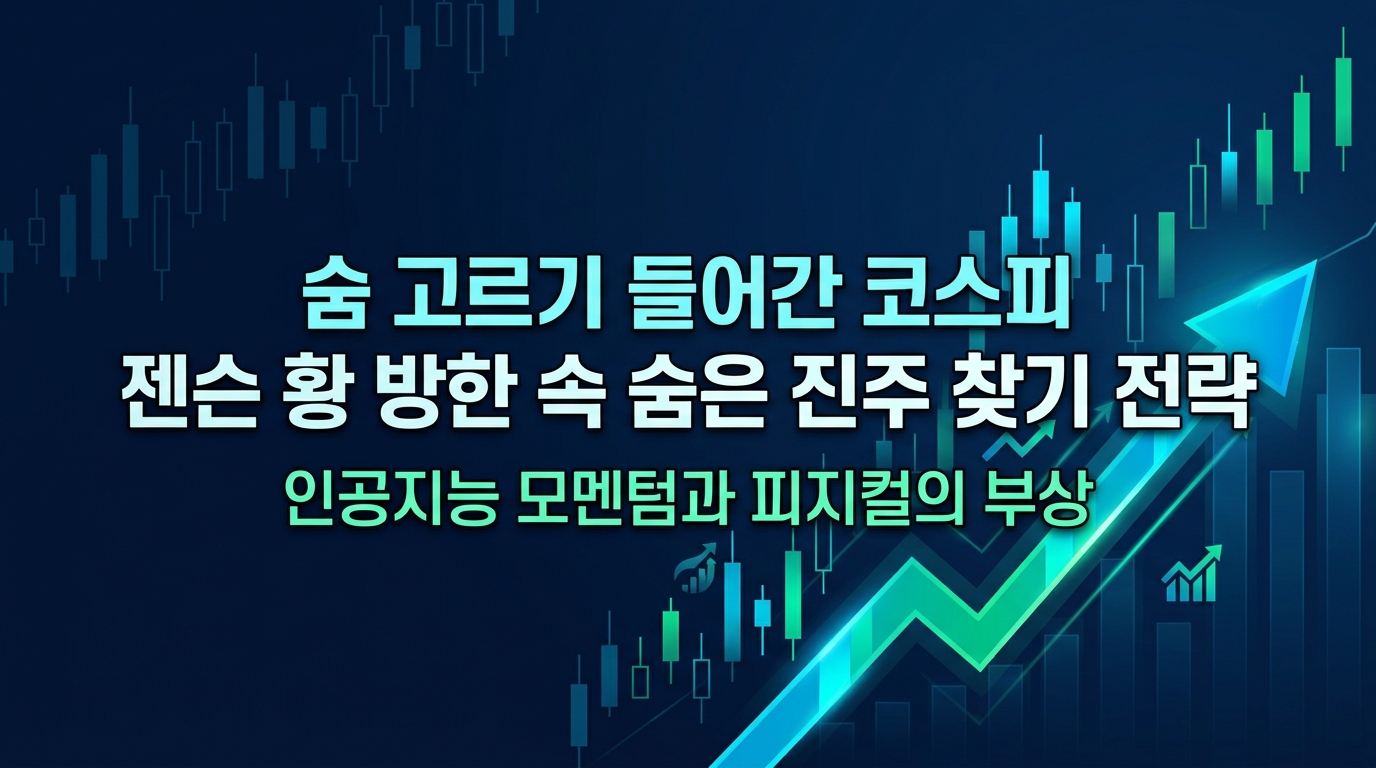 숨 고르기 들어간 코스피
젠슨 황 방한 속 숨은 진주 찾기 전략

인공지능 모멘텀과 피지컬의 부상